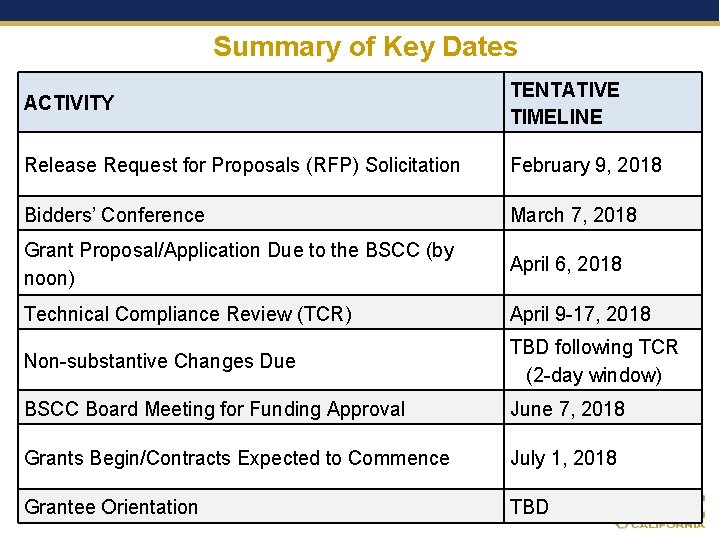 Summary of Key Dates

| ACTIVITY | TENTATIVE TIMELINE |
|---|---|
| Release Request for Proposals (RFP) Solicitation | February 9, 2018 |
| Bidders' Conference | March 7, 2018 |
| Grant Proposal/Application Due to the BSCC (by noon) | April 6, 2018 |
| Technical Compliance Review (TCR) | April 9-17, 2018 |
| Non-substantive Changes Due | TBD following TCR (2-day window) |
| BSCC Board Meeting for Funding Approval | June 7, 2018 |
| Grants Begin/Contracts Expected to Commence | July 1, 2018 |
| Grantee Orientation | TBD |

CALIFORNIA